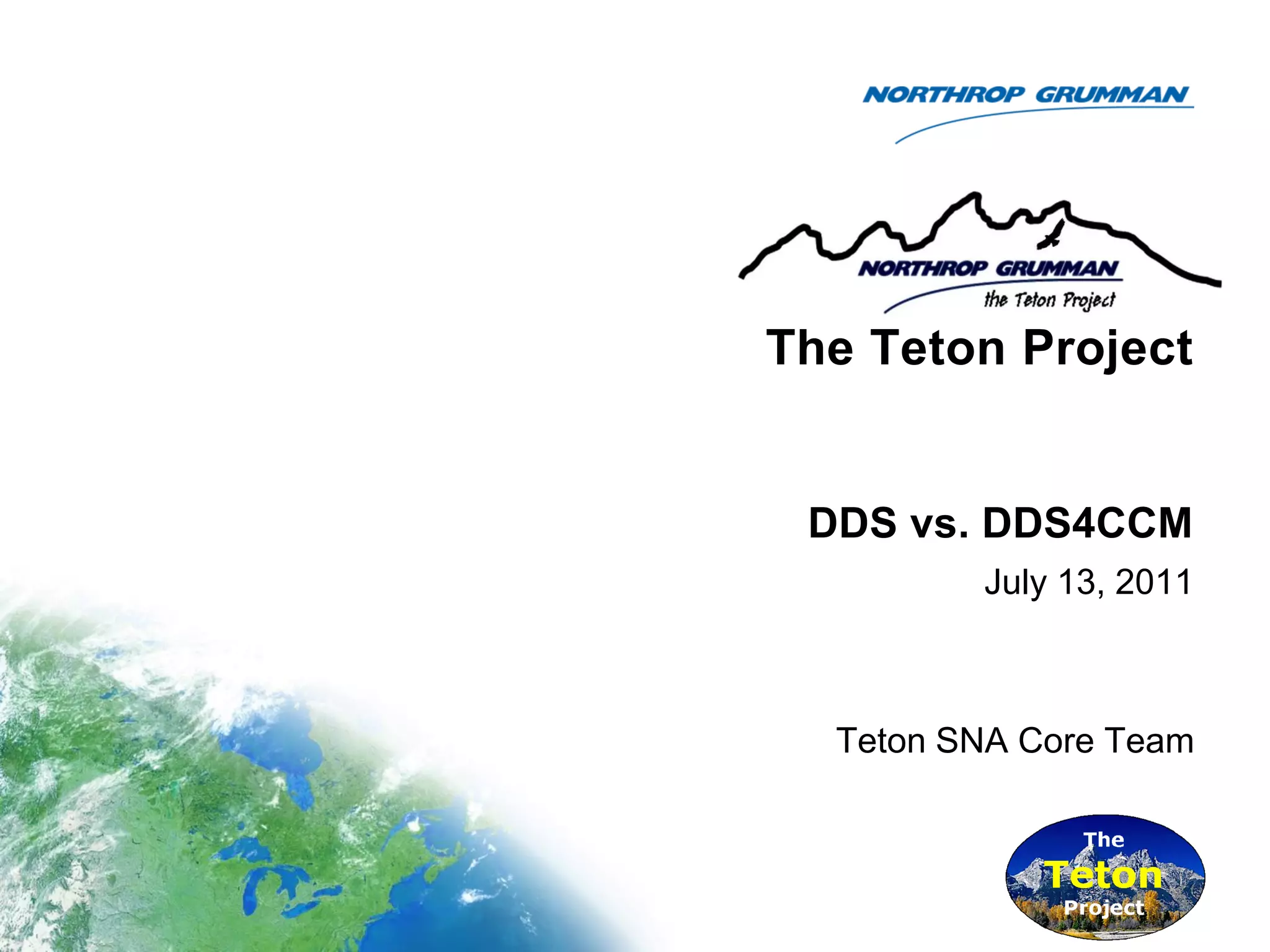 NORTHROP GRUMMAN

NORTHROP GRUMMAN
the Teton Project

The Teton Project

DDS vs. DDS4CCM

July 13, 2011

Teton SNA Core Team

The Teton Project